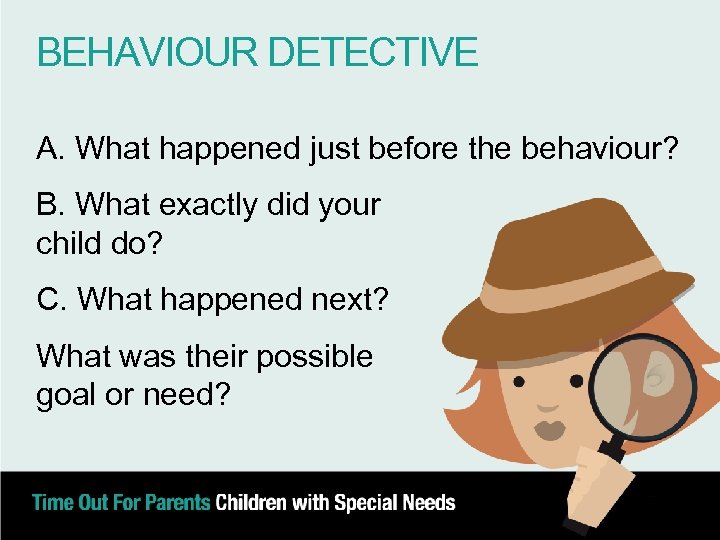 BEHAVIOUR DETECTIVE

A. What happened just before the behaviour?

B. What exactly did your child do?

C. What happened next?

What was their possible goal or need?

Time Out For Parents Children with Special Needs